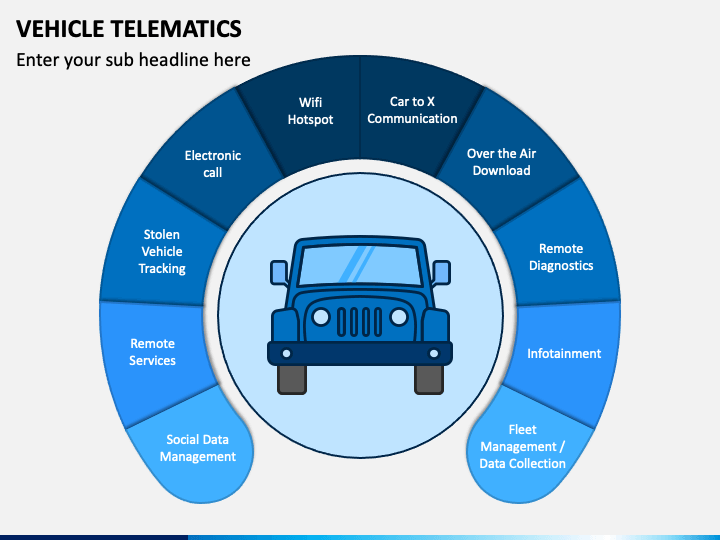 VEHICLE TELEMATICS

Enter your sub headline here

Social Data Management

Remote Services

Stolen Vehicle Tracking

Electronic call

Wifi Hotspot

Car to X Communication

Over the Air Download

Remote Diagnostics

Infotainment

Fleet Management / Data Collection